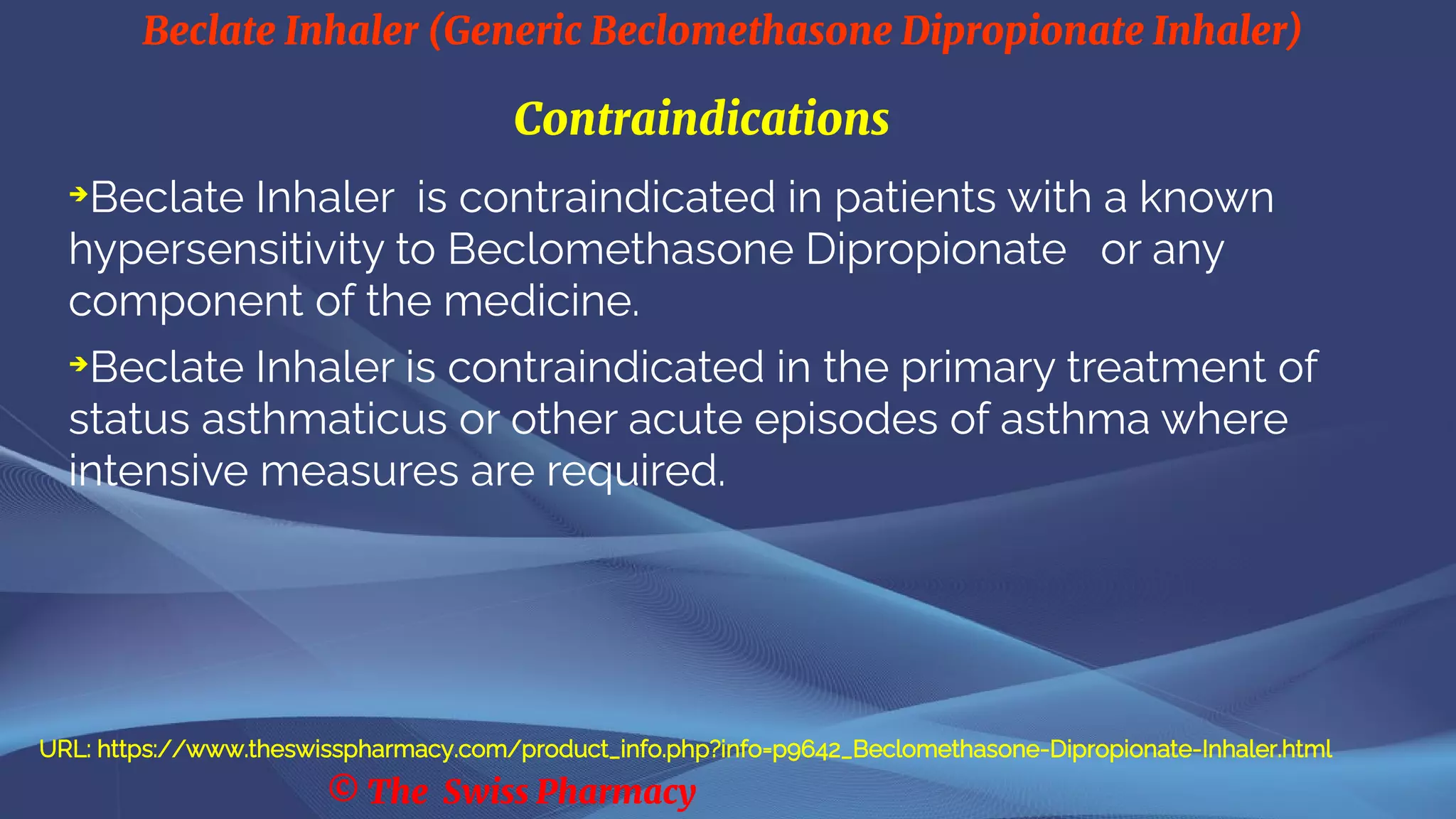 Beclate Inhaler (Generic Beclomethasone Dipropionate Inhaler)

Contraindications

➔Beclate Inhaler is contraindicated in patients with a known hypersensitivity to Beclomethasone Dipropionate or any component of the medicine.

➔Beclate Inhaler is contraindicated in the primary treatment of status asthmaticus or other acute episodes of asthma where intensive measures are required.

URL: https://www.theswisspharmacy.com/product_info.php?info=p9642_Beclomethasone-Dipropionate-Inhaler.html

© The Swiss Pharmacy